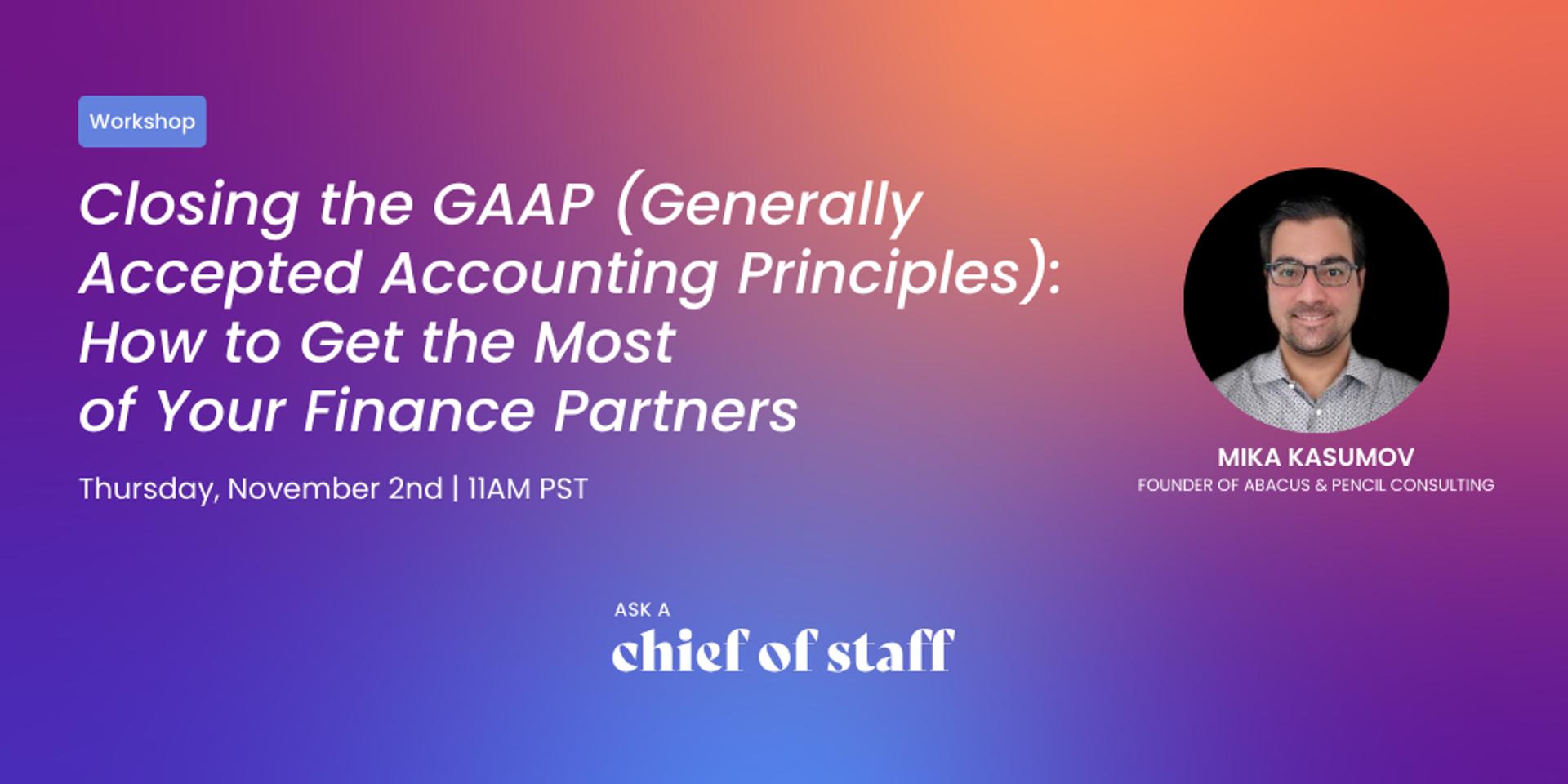 Workshop

Closing the GAAP (Generally Accepted Accounting Principles): How to Get the Most of Your Finance Partners

Thursday, November 2nd | 11AM PST

MIKA KASUMOV
FOUNDER OF ABACUS & PENCIL CONSULTING

ASK A
chief of staff